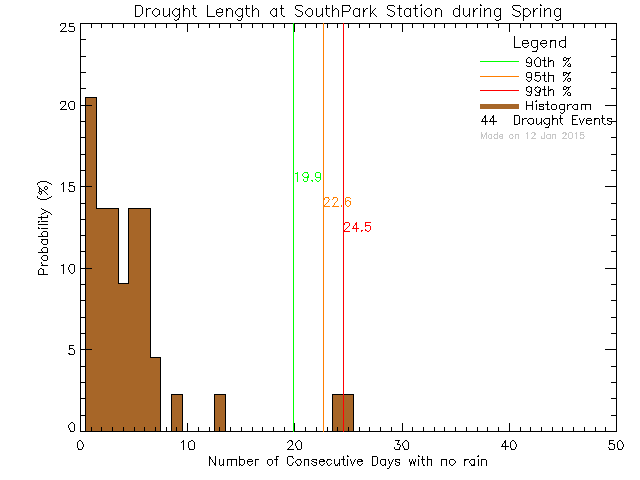 Drought Length at SouthPark Station during Spring

Legend
90th %
95th %
99th %
Histogram
44 Drought Events
Made on 12 Jan 2015

19.9
22.6
24.5

Probability (%)
25
20
15
10
5
0

0
10
20
30
40
50
Number of Consecutive Days with no rain